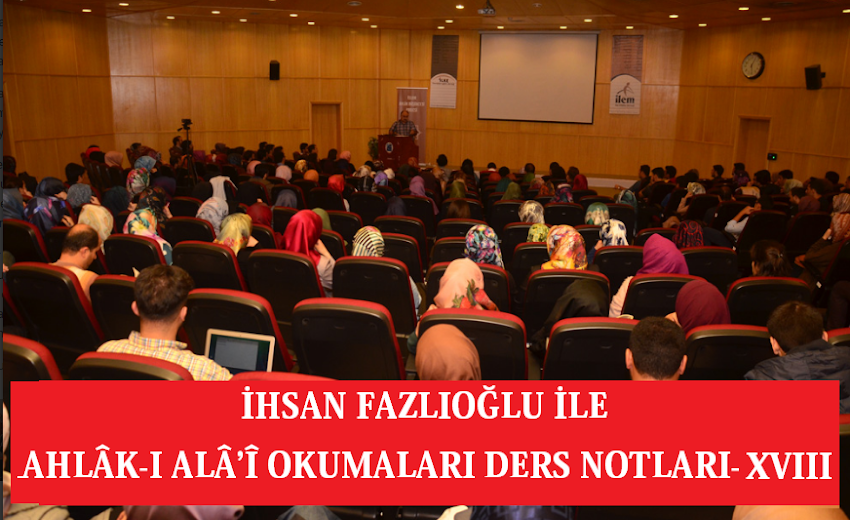 ilem

İHSAN FAZLIOĞLU İLE
AHLÂK-I ALÂ'Î OKUMALARI DERS NOTLARI- XVIII